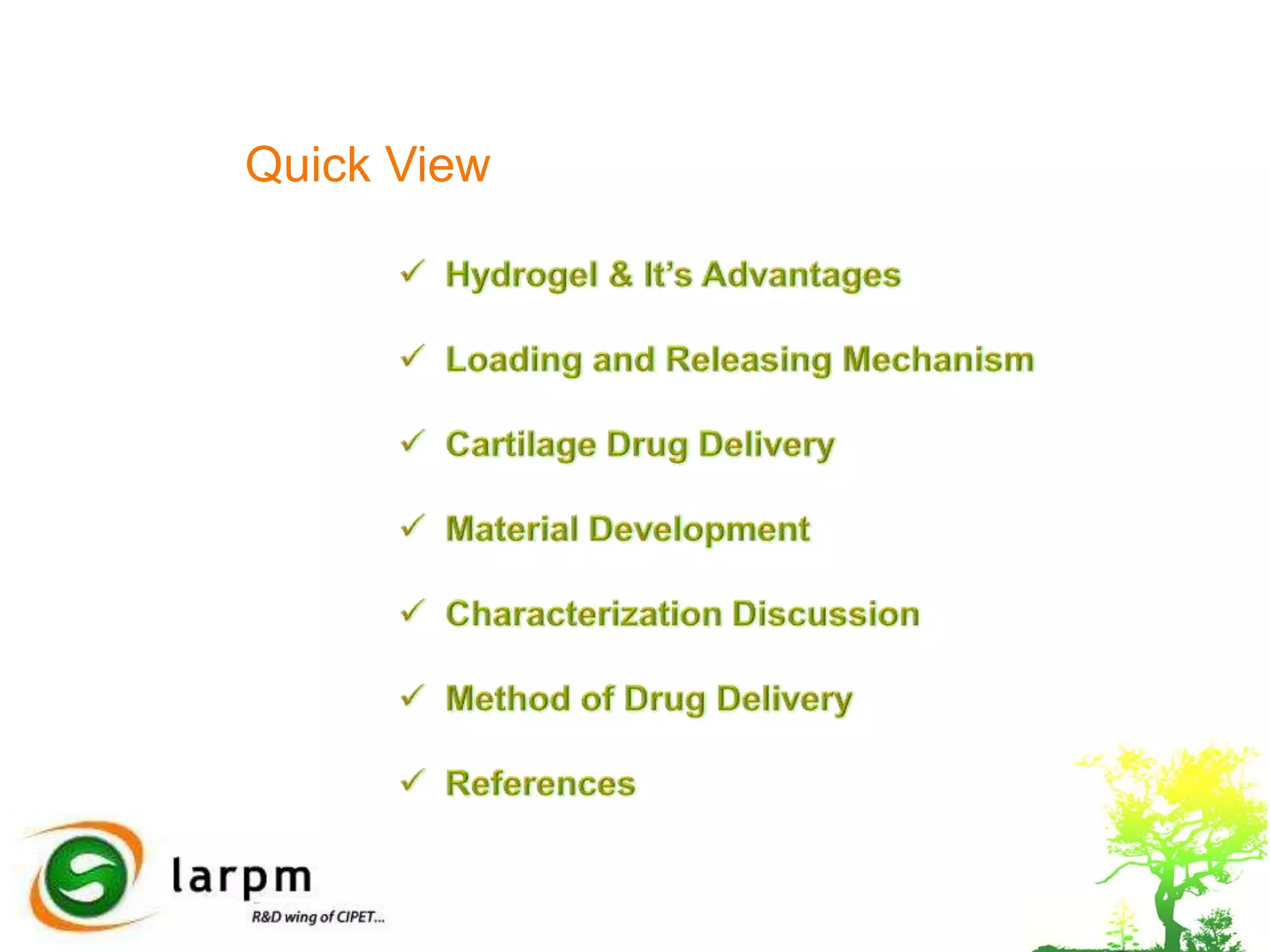 Quick View

✓ Hydrogel & It's Advantages

✓ Loading and Releasing Mechanism

✓ Cartilage Drug Delivery

✓ Material Development

✓ Characterization Discussion

✓ Method of Drug Delivery

✓ References

larpm
R&D wing of CIPET...